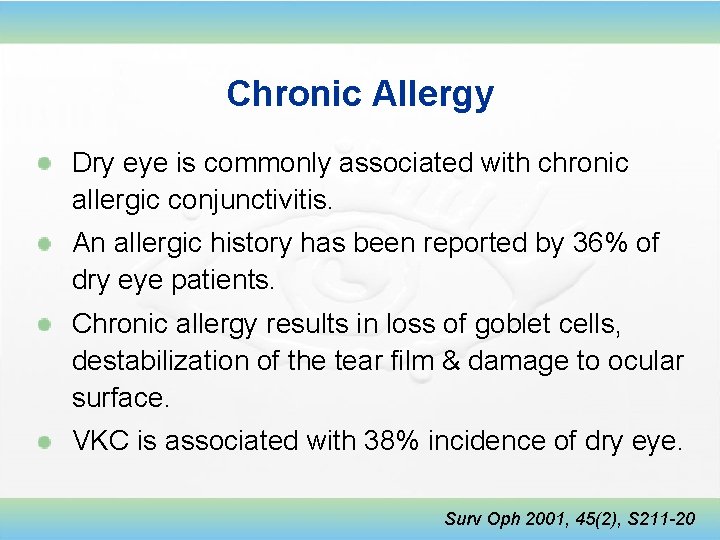 Chronic Allergy

Dry eye is commonly associated with chronic allergic conjunctivitis.

An allergic history has been reported by 36% of dry eye patients.

Chronic allergy results in loss of goblet cells, destabilization of the tear film & damage to ocular surface.

VKC is associated with 38% incidence of dry eye.

Surv Oph 2001, 45(2), S211-20